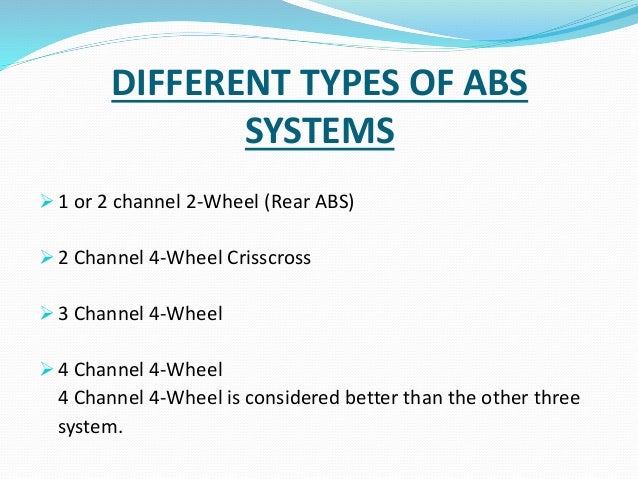 DIFFERENT TYPES OF ABS SYSTEMS

➢ 1 or 2 channel 2-Wheel (Rear ABS)

➢ 2 Channel 4-Wheel Crisscross

➢ 3 Channel 4-Wheel

➢ 4 Channel 4-Wheel
4 Channel 4-Wheel is considered better than the other three system.